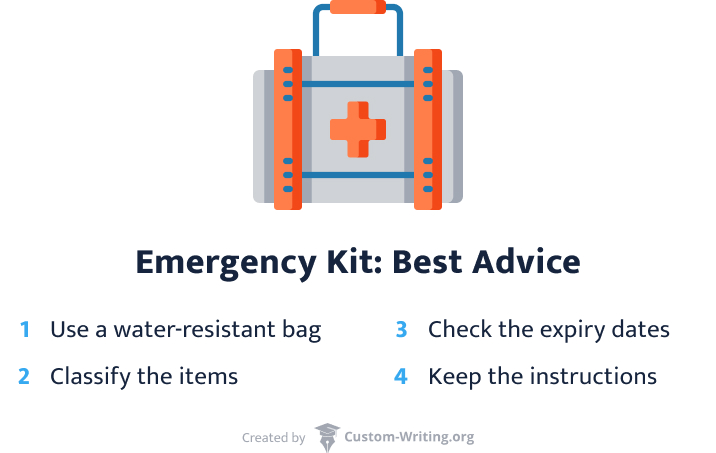 Emergency Kit: Best Advice

1 Use a water-resistant bag

2 Classify the items

3 Check the expiry dates

4 Keep the instructions

Created by Custom-Writing.org